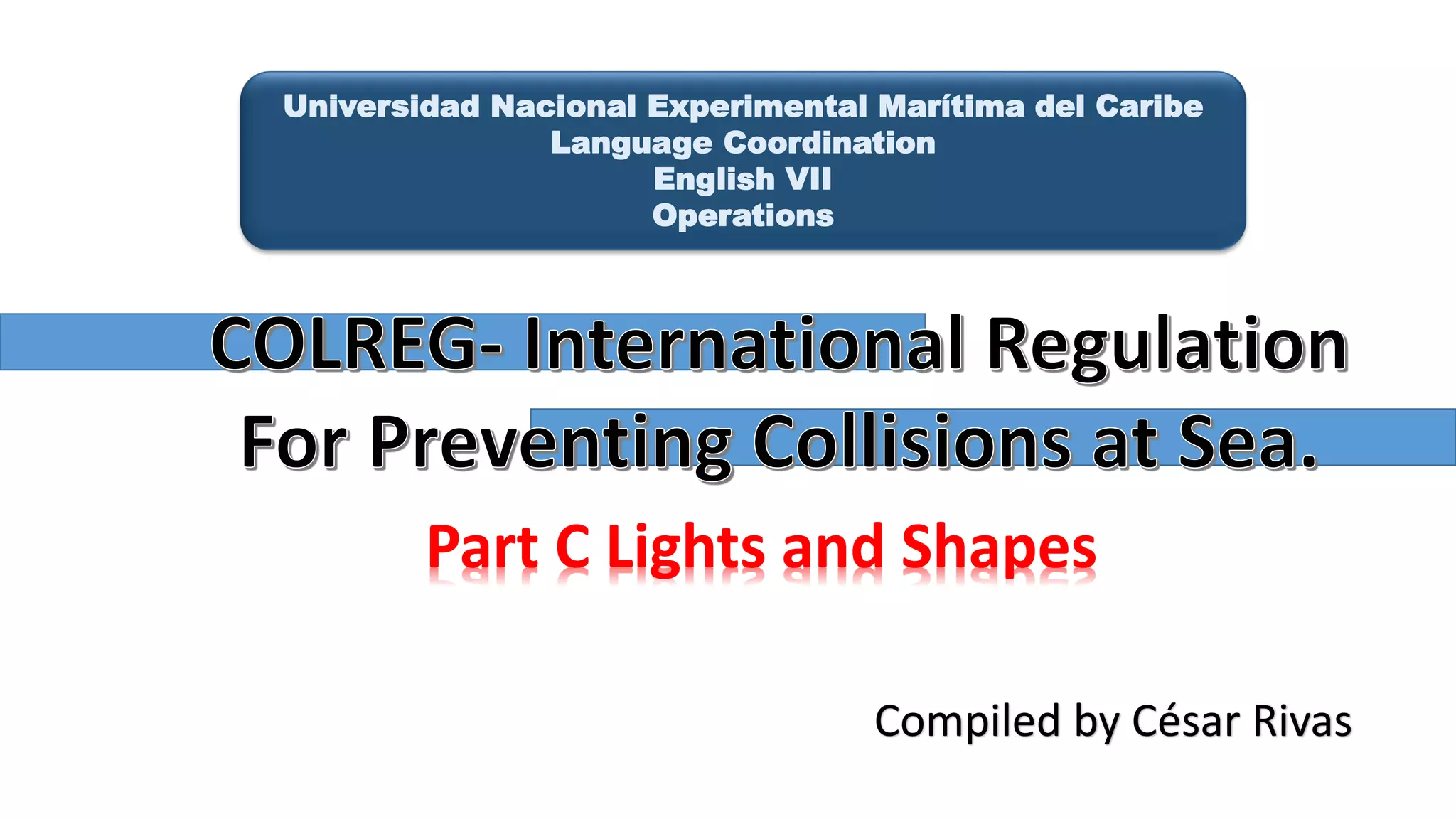 Universidad Nacional Experimental Marítima del Caribe
Language Coordination
English VII
Operations

COLREG- International Regulation For Preventing Collisions at Sea.

Part C Lights and Shapes

Compiled by César Rivas